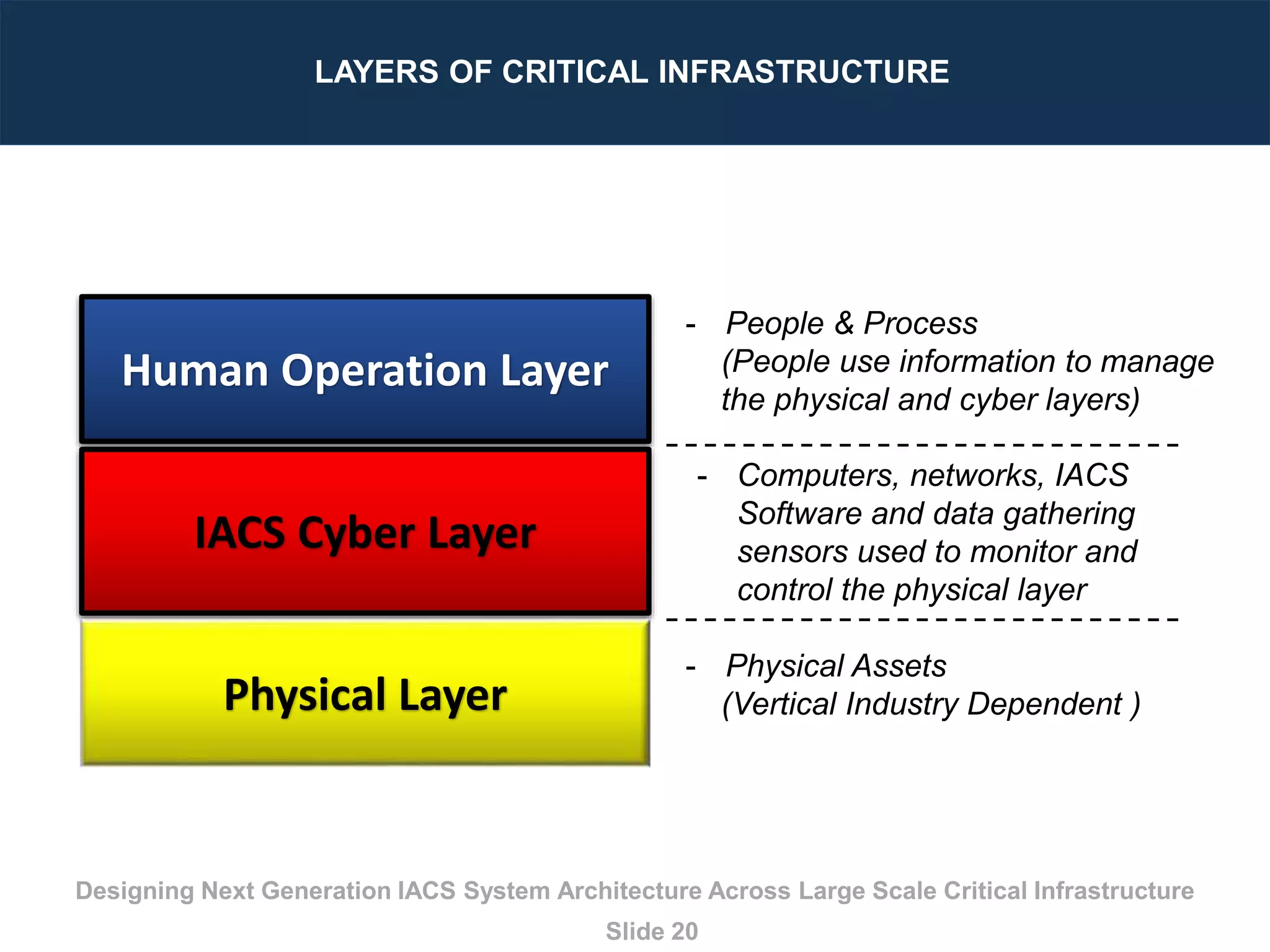 LAYERS OF CRITICAL INFRASTRUCTURE

Human Operation Layer

- People & Process
(People use information to manage the physical and cyber layers)

IACS Cyber Layer

- Computers, networks, IACS Software and data gathering sensors used to monitor and control the physical layer

Physical Layer

- Physical Assets
(Vertical Industry Dependent )

Designing Next Generation IACS System Architecture Across Large Scale Critical Infrastructure

Slide 20